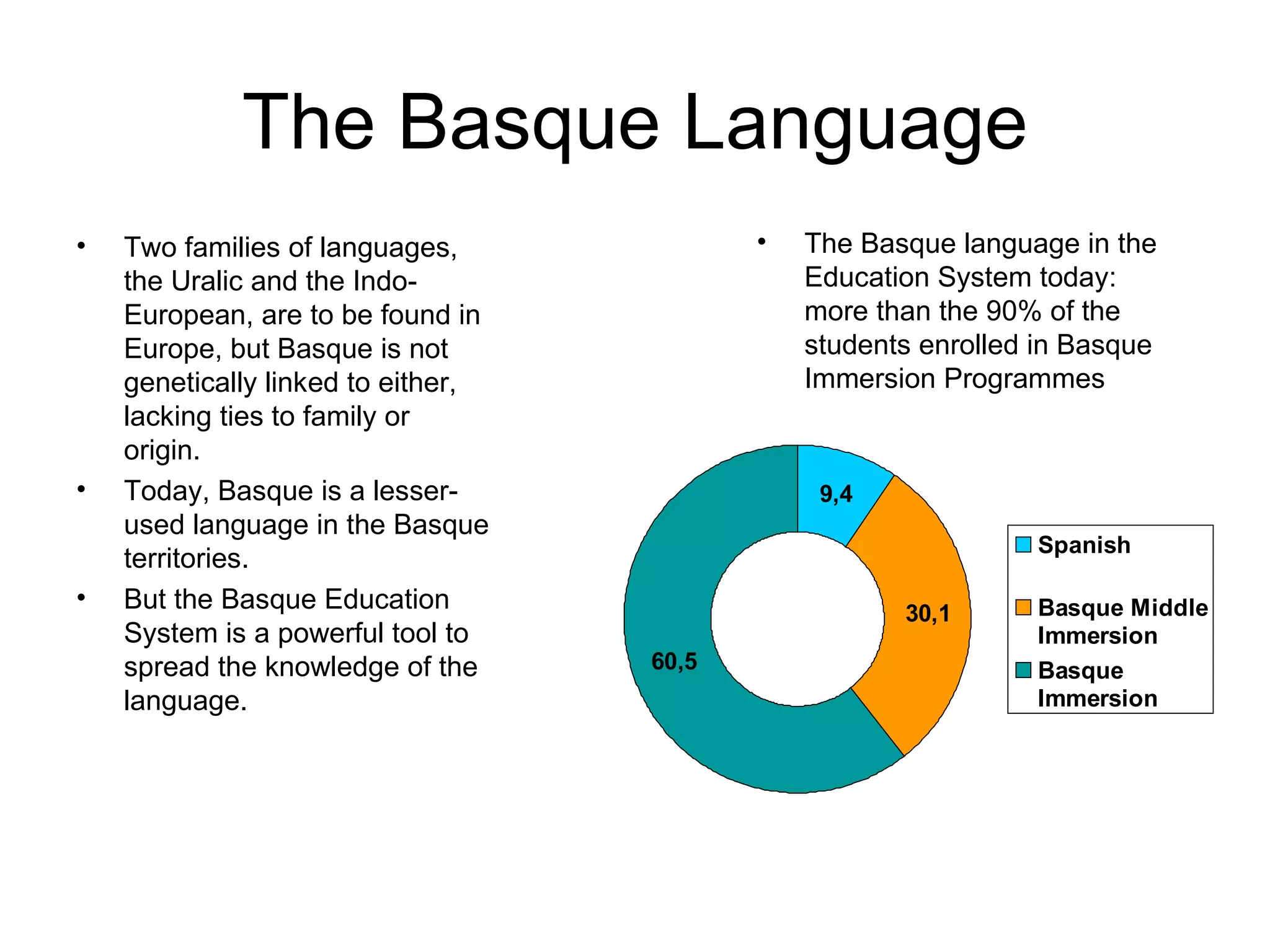 The Basque Language

• Two families of languages, the Uralic and the Indo-European, are to be found in Europe, but Basque is not genetically linked to either, lacking ties to family or origin.
• Today, Basque is a lesser-used language in the Basque territories.
• But the Basque Education System is a powerful tool to spread the knowledge of the language.

• The Basque language in the Education System today: more than the 90% of the students enrolled in Basque Immersion Programmes

9,4
30,1
60,5

Spanish
Basque Middle Immersion
Basque Immersion